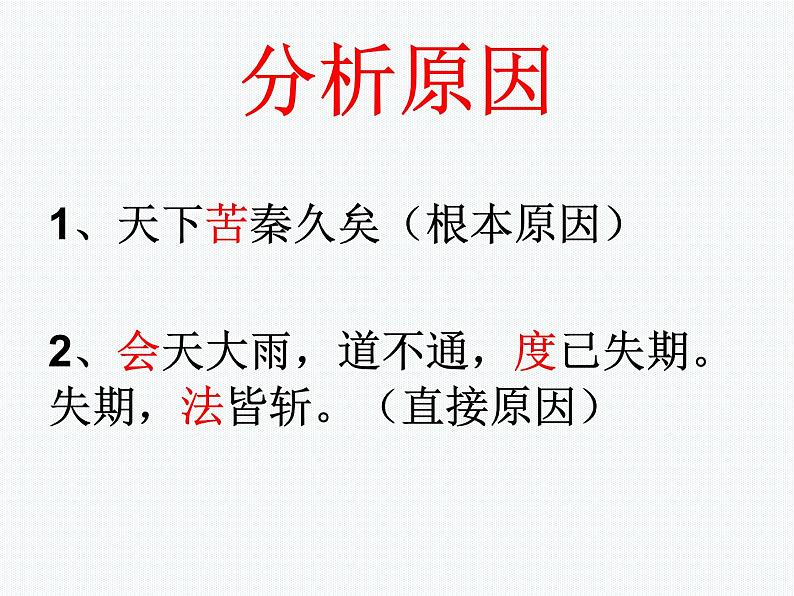 分析原因

1、天下苦秦久矣（根本原因）

2、会天大雨，道不通，度已失期。失期，法皆斩。（直接原因）